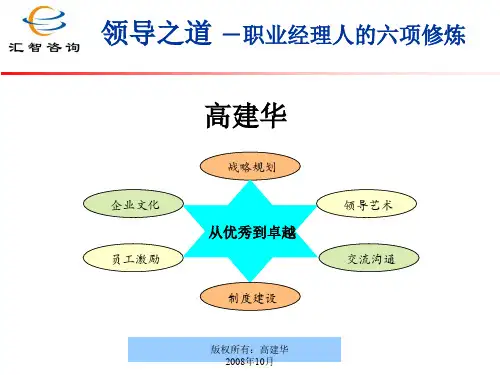 汇智咨询

领导之道 －职业经理人的六项修炼

高建华

战略规划

企业文化

领导艺术

从优秀到卓越

员工激励

交流沟通

制度建设

版权所有：高建华
2008年10月